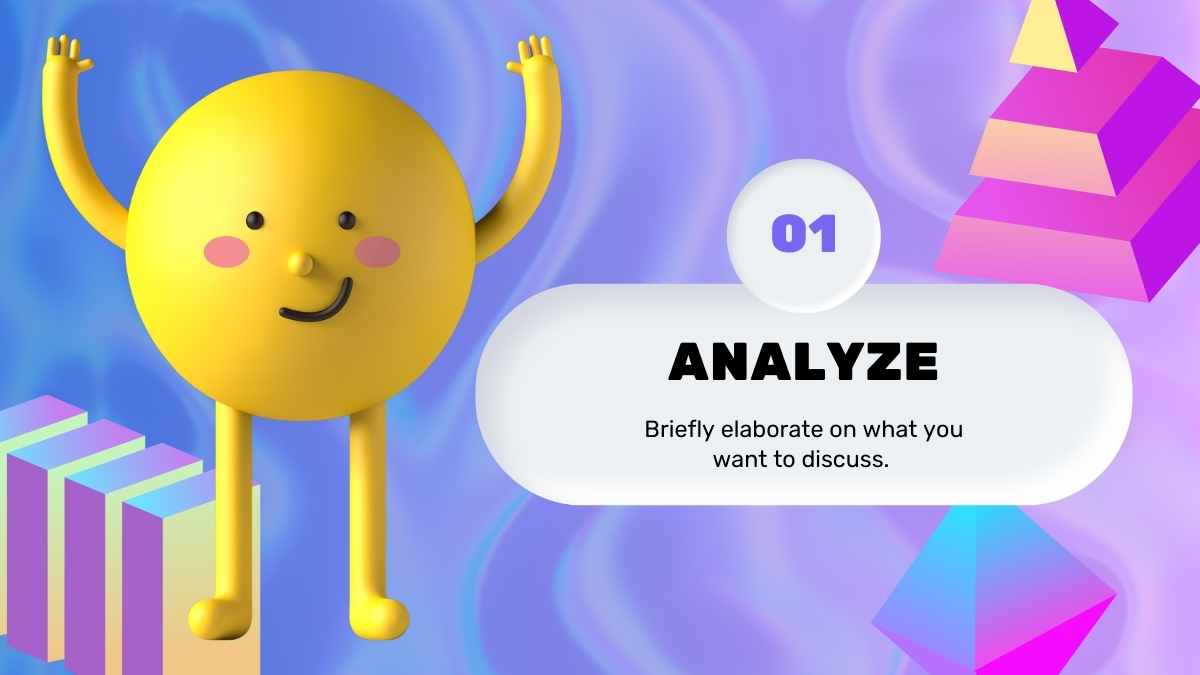 01

ANALYZE

Briefly elaborate on what you want to discuss.